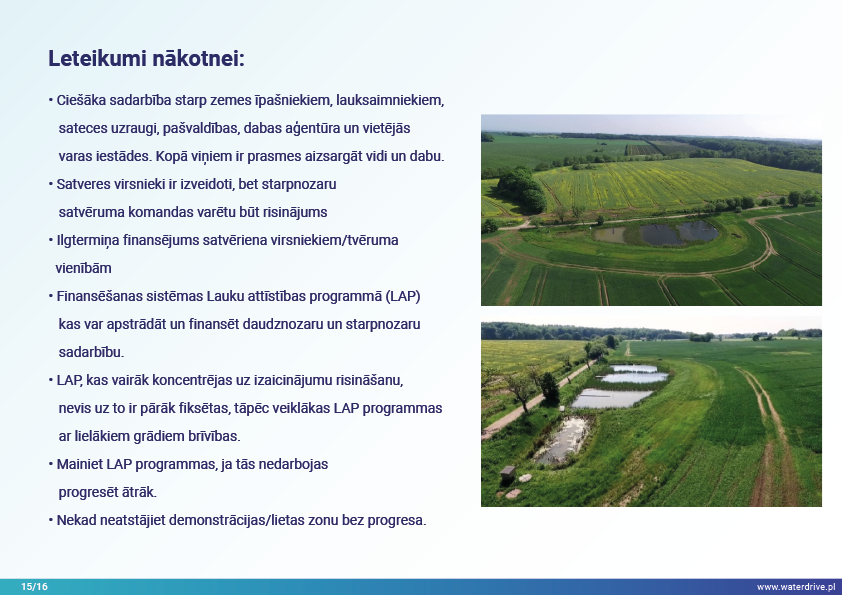 Leteikumi nākotnei:

• Ciešāka sadarbība starp zemes īpašniekiem, lauksaimniekiem, sateces uzraugi, pašvaldības, dabas aģentūra un vietējās varas iestādes. Kopā viņiem ir prasmes aizsargāt vidi un dabu.

• Satveres virsnieki ir izveidoti, bet starpnozaru satvēruma komandas varētu būt risinājums

• Ilgtermiņa finansējums satvēriena virsniekiem/tvēruma vienībām

• Finansēšanas sistēmas Lauku attīstības programmā (LAP) kas var apstrādāt un finansēt daudznozaru un starpnozaru sadarbību.

• LAP, kas vairāk koncentrējas uz izaicinājumu risināšanu, nevis uz to ir pārāk fiksētas, tāpēc veiklākas LAP programmas ar lielākiem grādiem brīvības.

• Mainiet LAP programmas, ja tās nedarbojas progresēt ātrāk.

• Nekad neatstājiet demonstrācijas/lietas zonu bez progresa.

15/16

www.waterdrive.pl